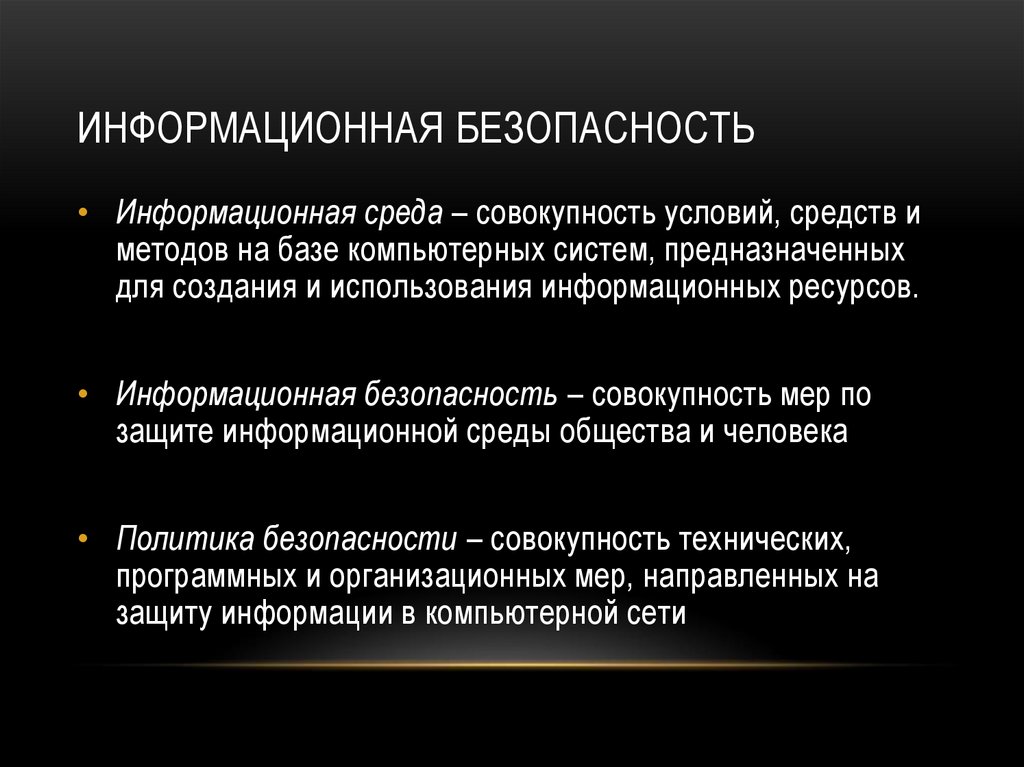 ИНФОРМАЦИОННАЯ БЕЗОПАСНОСТЬ

• Информационная среда – совокупность условий, средств и методов на базе компьютерных систем, предназначенных для создания и использования информационных ресурсов.

• Информационная безопасность – совокупность мер по защите информационной среды общества и человека

• Политика безопасности – совокупность технических, программных и организационных мер, направленных на защиту информации в компьютерной сети